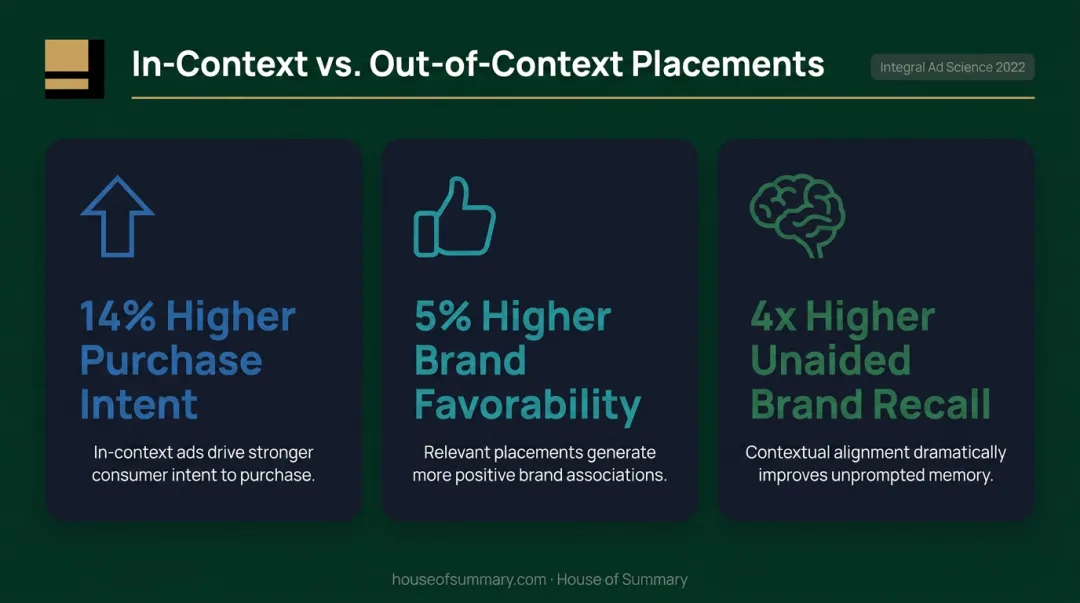 In-Context vs. Out-of-Context Placements

Integral Ad Science 2022

14% Higher Purchase Intent

In-context ads drive stronger consumer intent to purchase.

5% Higher Brand Favorability

Relevant placements generate more positive brand associations.

4x Higher Unaided Brand Recall

Contextual alignment dramatically improves unprompted memory.

houseofsummary.com · House of Summary